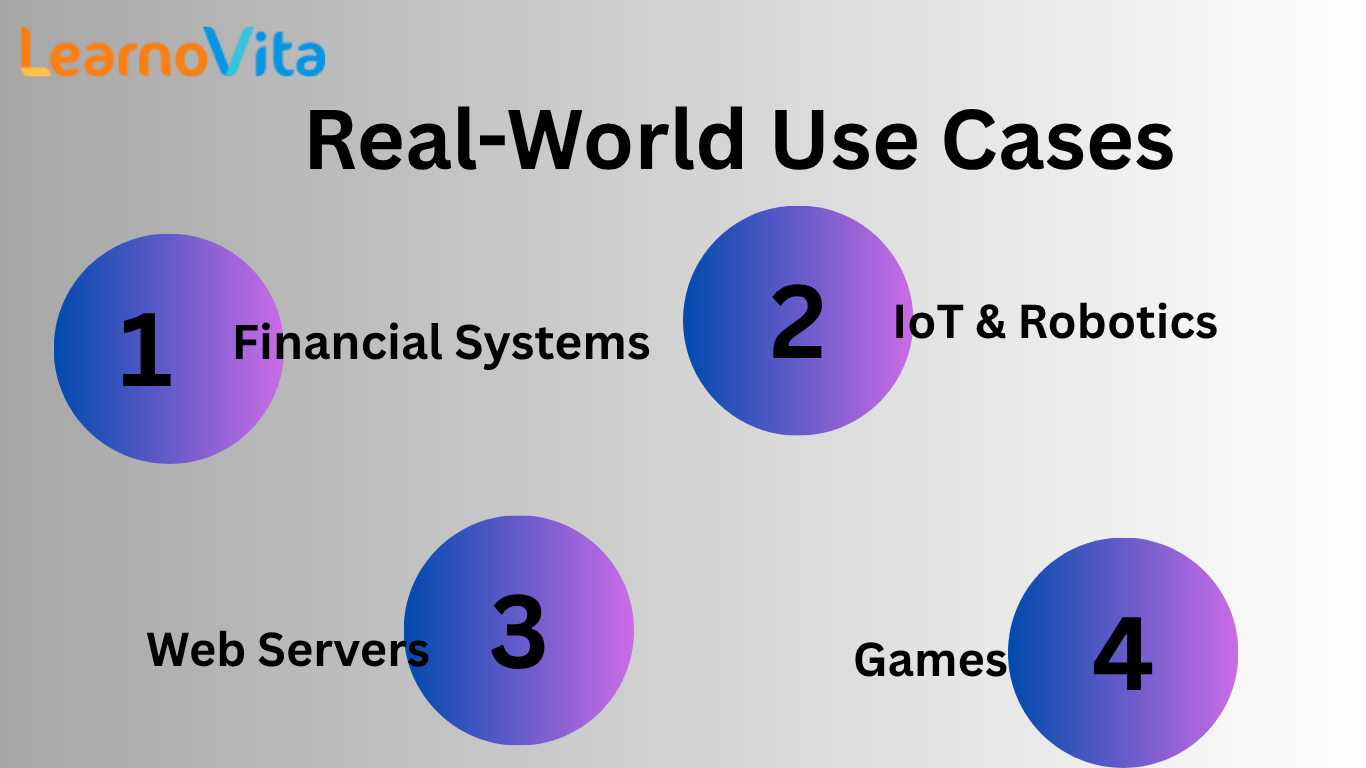 LearnoVita

Real-World Use Cases

1 Financial Systems

2 IoT & Robotics

Web Servers 3

Games 4